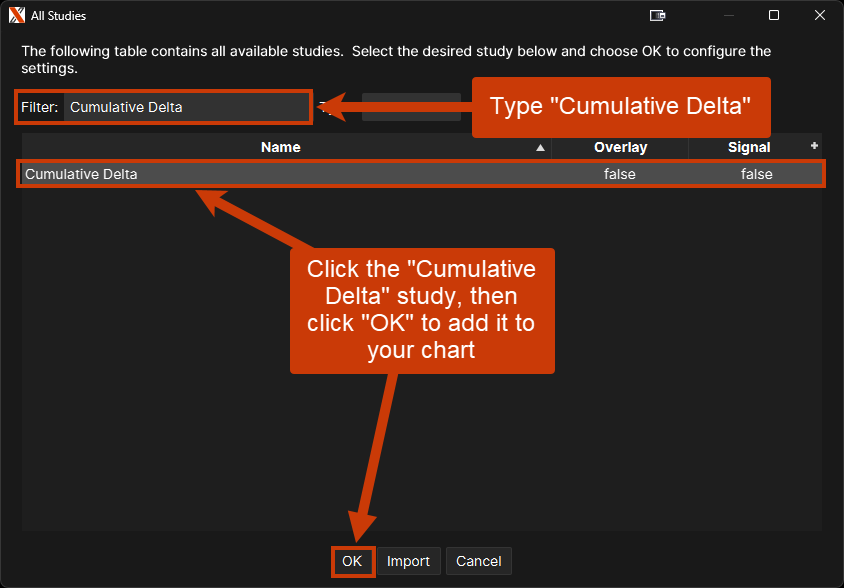 All Studies

The following table contains all available studies. Select the desired study below and choose OK to configure the settings.

Filter: Cumulative Delta

Type "Cumulative Delta"

| Name | Overlay | Signal |
|---|---|---|
| Cumulative Delta | false | false |

Click the "Cumulative Delta" study, then click "OK" to add it to your chart

OK Import Cancel